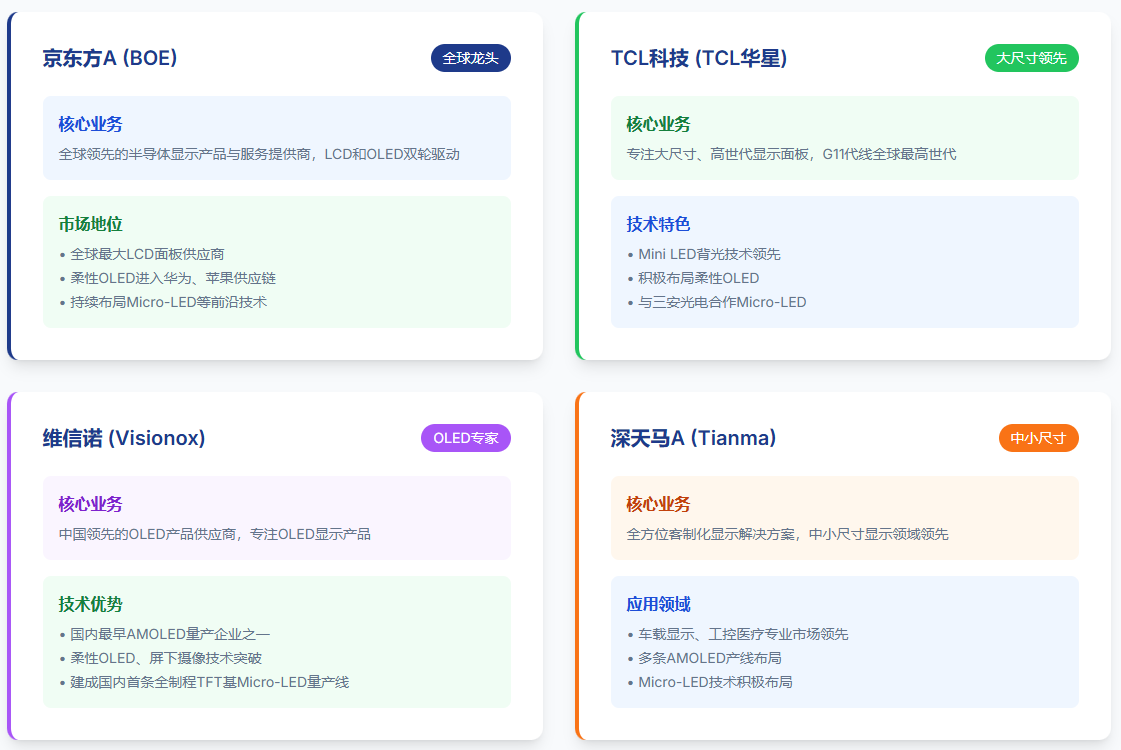 京东方A (BOE)

全球龙头

核心业务

全球领先的半导体显示产品与服务提供商，LCD和OLED双轮驱动

市场地位

• 全球最大LCD面板供应商
• 柔性OLED进入华为、苹果供应链
• 持续布局Micro-LED等前沿技术

TCL科技 (TCL华星)

大尺寸领先

核心业务

专注大尺寸、高世代显示面板，G11代线全球最高世代

技术特色

• Mini LED背光技术领先
• 积极布局柔性OLED
• 与三安光电合作Micro-LED

维信诺 (Visionox)

OLED专家

核心业务

中国领先的OLED产品供应商，专注OLED显示产品

技术优势

• 国内最早AMOLED量产企业之一
• 柔性OLED、屏下摄像技术突破
• 建成国内首条全制程TFT基Micro-LED量产线

深天马A (Tianma)

中小尺寸

核心业务

全方位客制化显示解决方案，中小尺寸显示领域领先

应用领域

• 车载显示、工控医疗专业市场领先
• 多条AMOLED产线布局
• Micro-LED技术积极布局